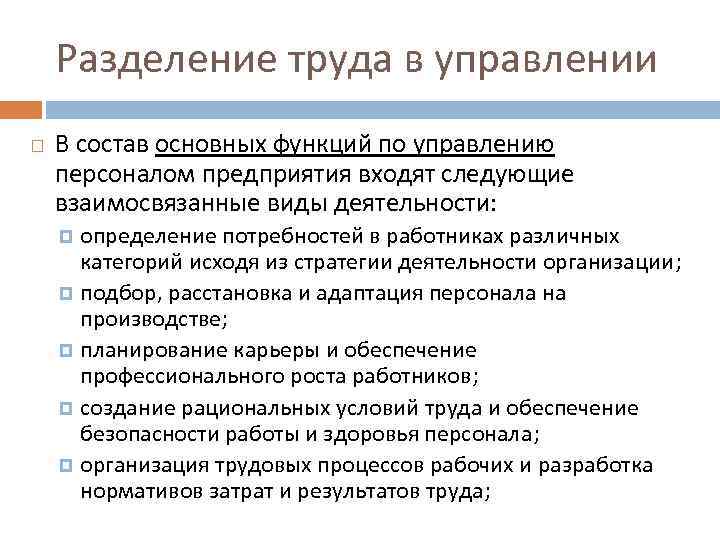 Разделение труда в управлении

В состав основных функций по управлению персоналом предприятия входят следующие взаимосвязанные виды деятельности:

определение потребностей в работниках различных категорий исходя из стратегии деятельности организации;

подбор, расстановка и адаптация персонала на производстве;

планирование карьеры и обеспечение профессионального роста работников;

создание рациональных условий труда и обеспечение безопасности работы и здоровья персонала;

организация трудовых процессов рабочих и разработка нормативов затрат и результатов труда;